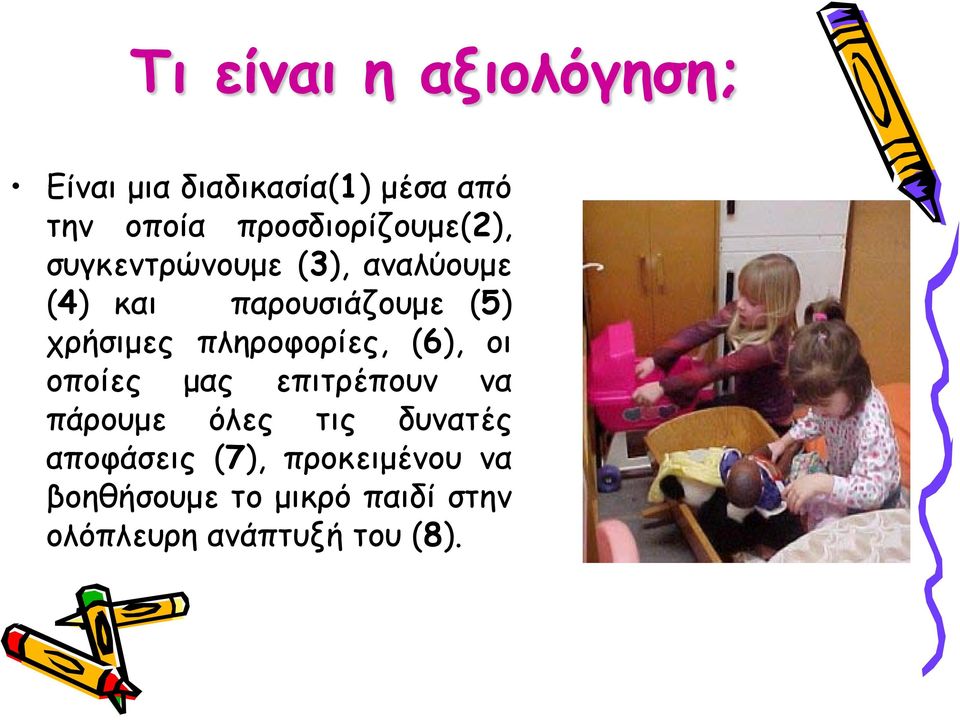 Τι είναι η αξιολόγηση;

• Είναι μια διαδικασία(1) μέσα από την οποία προσδιορίζουμε(2), συγκεντρώνουμε (3), αναλύουμε (4) και παρουσιάζουμε (5) χρήσιμες πληροφορίες, (6), οι οποίες μας επιτρέπουν να πάρουμε όλες τις δυνατές αποφάσεις (7), προκειμένου να βοηθήσουμε το μικρό παιδί στην ολόπλευρη ανάπτυξή του (8).